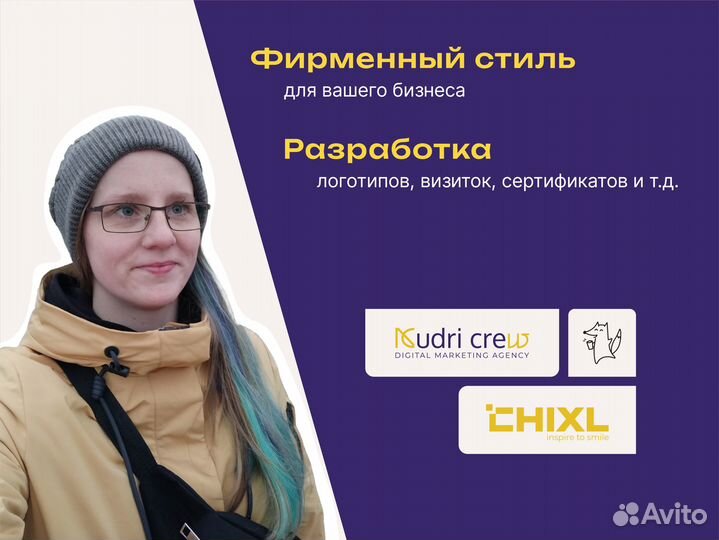 Фирменный стиль
для вашего бизнеса

Разработка
логотипов, визиток, сертификатов и т.д.

Kudri crew
DIGITAL MARKETING AGENCY

CHIXL
inspire to smile

Avito